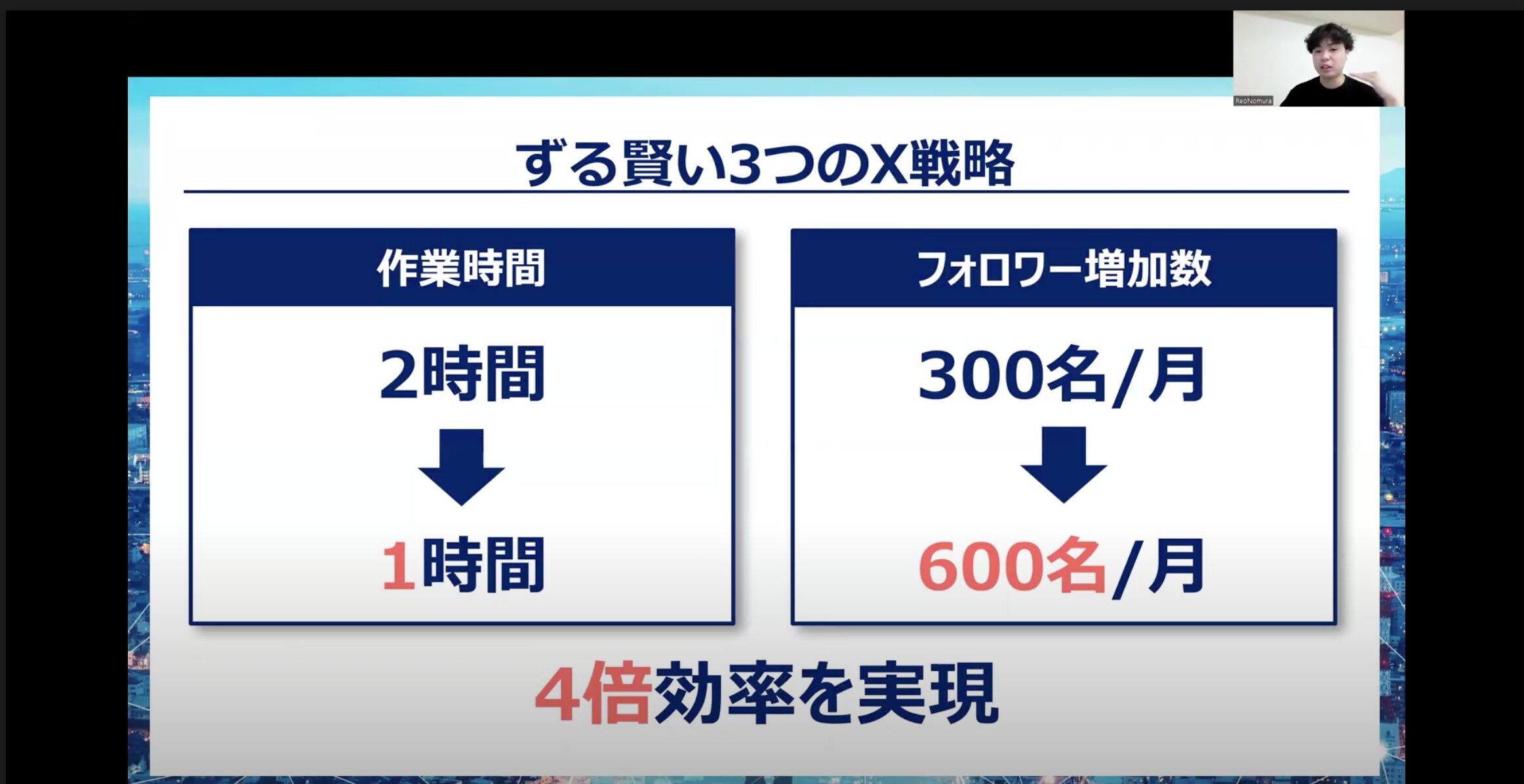 ReoNomura

ずる賢い3つのX戦略

作業時間

2時間

1時間

フォロワー増加数

300名/月

600名/月

4倍効率を実現